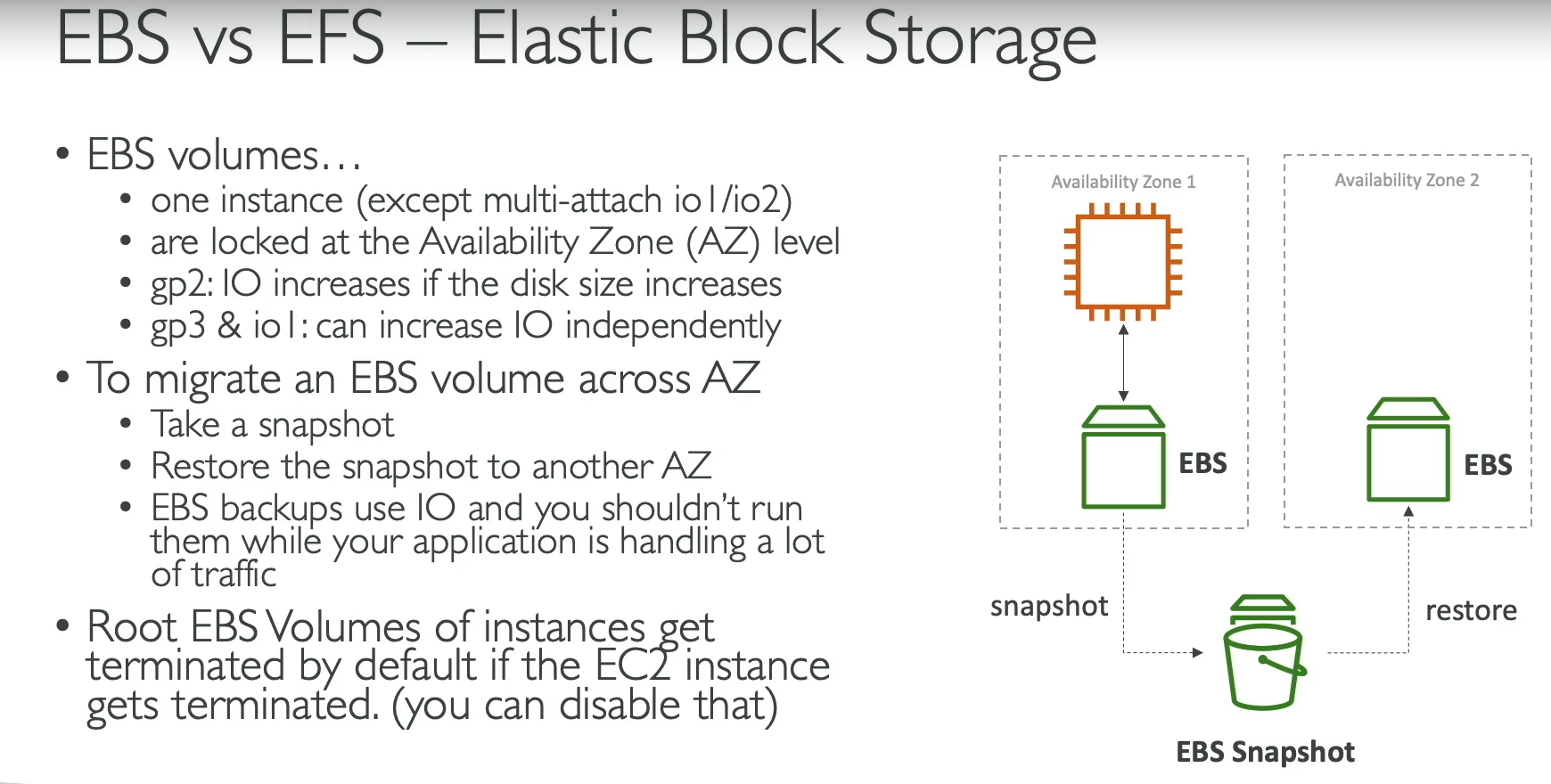 EBS vs EFS – Elastic Block Storage

• EBS volumes…
  • one instance (except multi-attach io1/io2)
  • are locked at the Availability Zone (AZ) level
  • gp2: IO increases if the disk size increases
  • gp3 & io1: can increase IO independently
• To migrate an EBS volume across AZ
  • Take a snapshot
  • Restore the snapshot to another AZ
  • EBS backups use IO and you shouldn't run them while your application is handling a lot of traffic
• Root EBS Volumes of instances get terminated by default if the EC2 instance gets terminated. (you can disable that)

Availability Zone 1

EBS

Availability Zone 2

EBS

snapshot

restore

EBS Snapshot